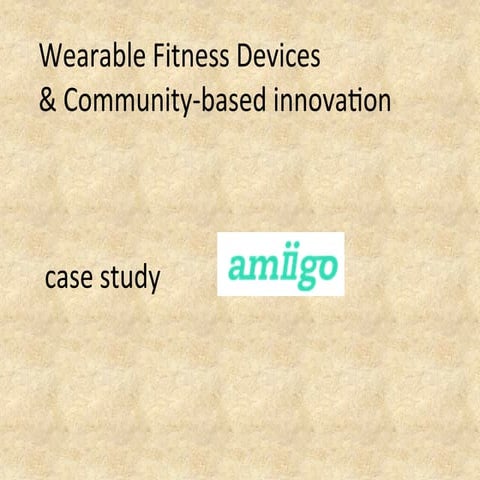 Wearable Fitness Devices
& Community-based innovation

case study

amiigo